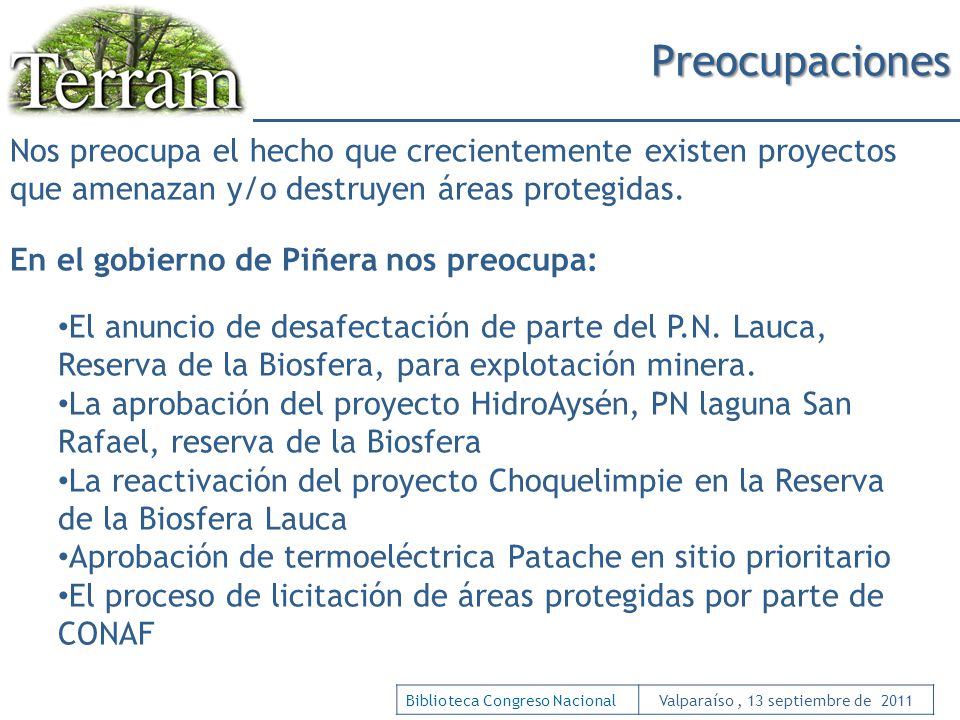 Terram

Preocupaciones

Nos preocupa el hecho que crecientemente existen proyectos que amenazan y/o destruyen áreas protegidas.

En el gobierno de Piñera nos preocupa:

•El anuncio de desafectación de parte del P.N. Lauca, Reserva de la Biosfera, para explotación minera.
•La aprobación del proyecto HidroAysén, PN laguna San Rafael, reserva de la Biosfera
•La reactivación del proyecto Choquelimpie en la Reserva de la Biosfera Lauca
•Aprobación de termoeléctrica Patache en sitio prioritario
•El proceso de licitación de áreas protegidas por parte de CONAF

| Biblioteca Congreso Nacional | Valparaíso , 13 septiembre de 2011 |
|---|---|